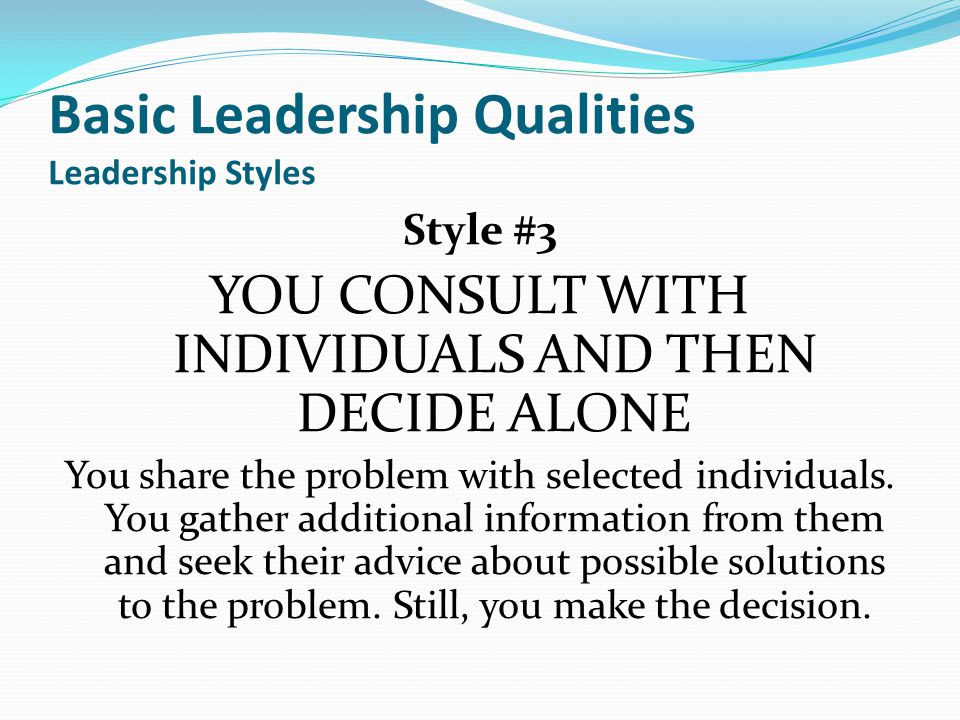 Basic Leadership Qualities
Leadership Styles

Style #3

YOU CONSULT WITH INDIVIDUALS AND THEN DECIDE ALONE

You share the problem with selected individuals. You gather additional information from them and seek their advice about possible solutions to the problem. Still, you make the decision.